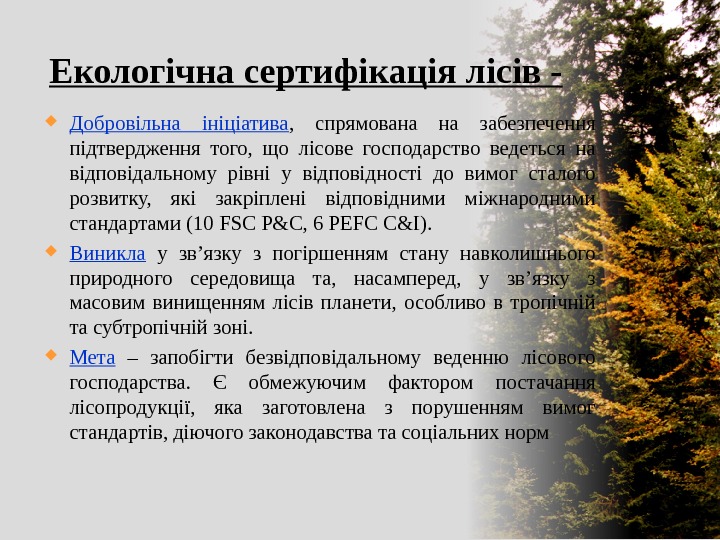 Екологічна сертифікація лісів -

Добровільна ініціатива, спрямована на забезпечення підтвердження того, що лісове господарство ведеться на відповідальному рівні у відповідності до вимог сталого розвитку, які закріплені відповідними міжнародними стандартами (10 FSC P&C, 6 PEFC C&I).

Виникла у зв’язку з погіршенням стану навколишнього природного середовища та, насамперед, у зв’язку з масовим винищенням лісів планети, особливо в тропічній та субтропічній зоні.

Мета – запобігти безвідповідальному веденню лісового господарства. Є обмежуючим фактором постачання лісопродукції, яка заготовлена з порушенням вимог стандартів, діючого законодавства та соціальних норм